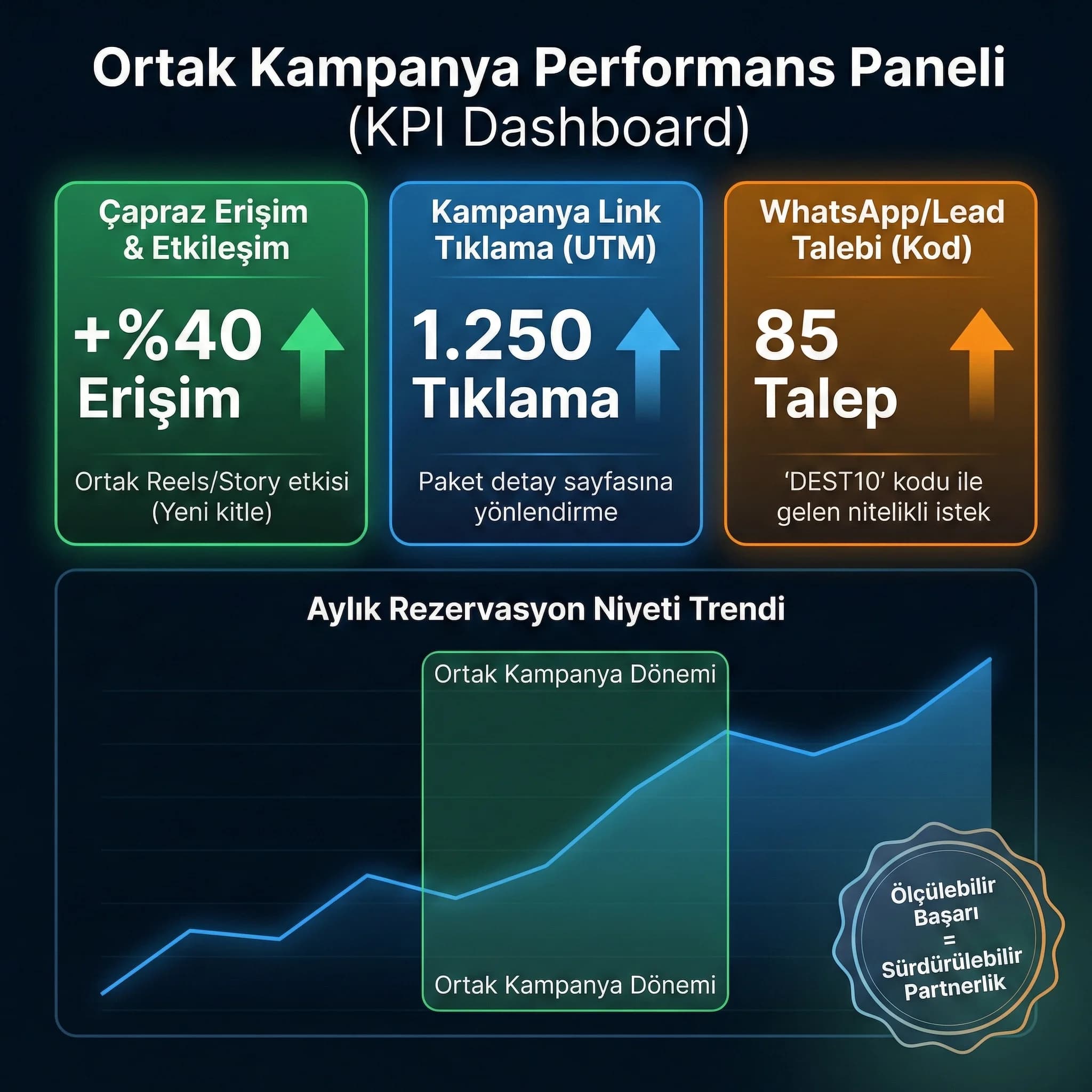 Ortak Kampanya Performans Paneli
(KPI Dashboard)

Çapraz Erişim & Etkileşim

+%40 Erişim

Ortak Reels/Story etkisi (Yeni kitle)

Kampanya Link Tıklama (UTM)

1.250 Tıklama

Paket detay sayfasına yönlendirme

WhatsApp/Lead Talebi (Kod)

85 Talep

‘DEST10’ kodu ile gelen nitelikli istek

Aylık Rezervasyon Niyeti Trendi

Ortak Kampanya Dönemi

Ortak Kampanya Dönemi

Ölçülebilir Başarı = Sürdürülebilir Partnerlik